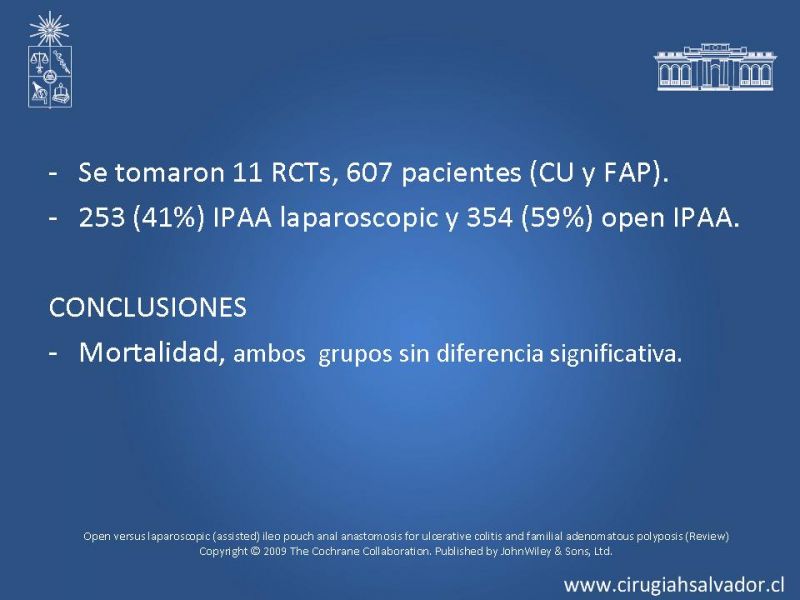 - Se tomaron 11 RCTs, 607 pacientes (CU y FAP).
- 253 (41%) IPAA laparoscopic y 354 (59%) open IPAA.

CONCLUSIONES
- Mortalidad, ambos grupos sin diferencia significativa.

Open versus laparoscopic (assisted) ileo pouch anal anastomosis for ulcerative colitis and familial adenomatous polyposis (Review)
Copyright © 2009 The Cochrane Collaboration. Published by JohnWiley & Sons, Ltd.

www.cirugiahsalvador.cl